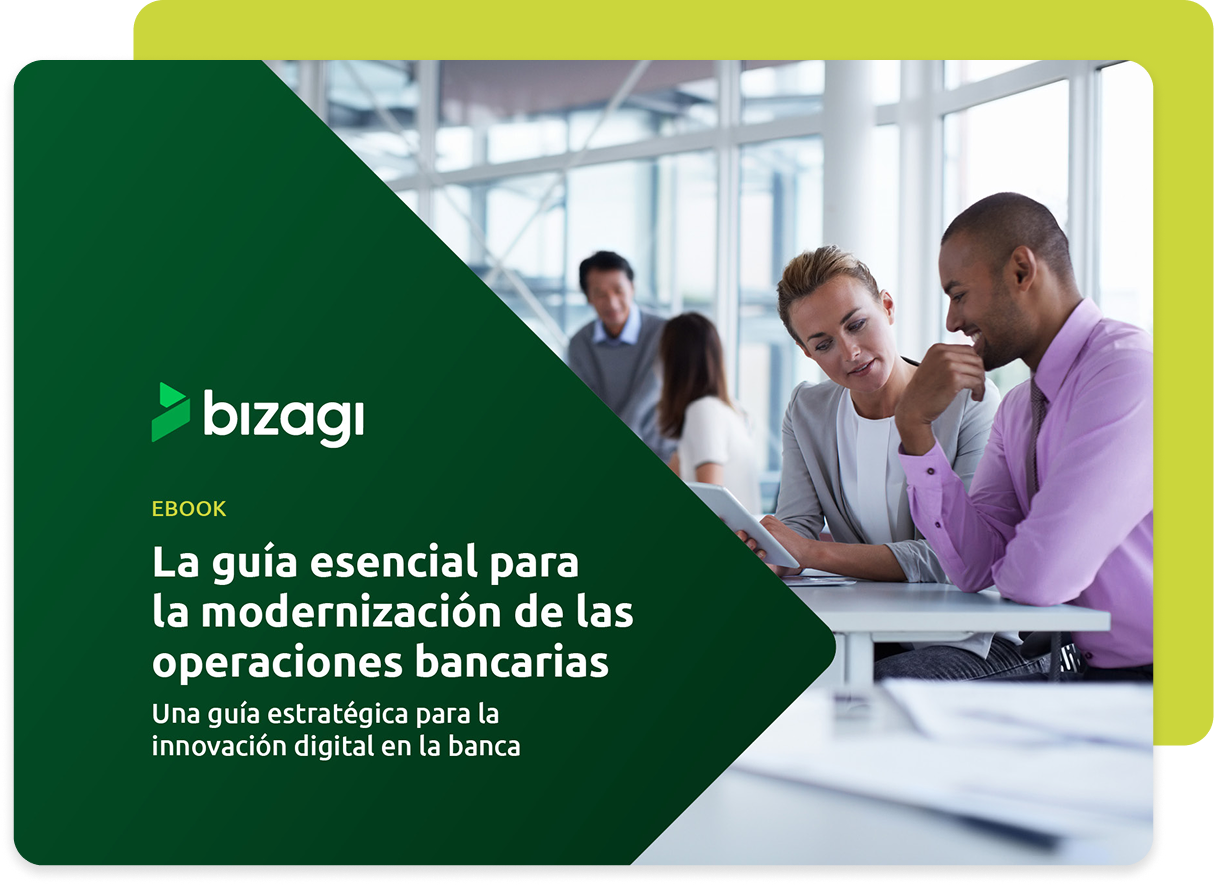 bizagi

EBOOK

La guía esencial para la modernización de las operaciones bancarias

Una guía estratégica para la innovación digital en la banca